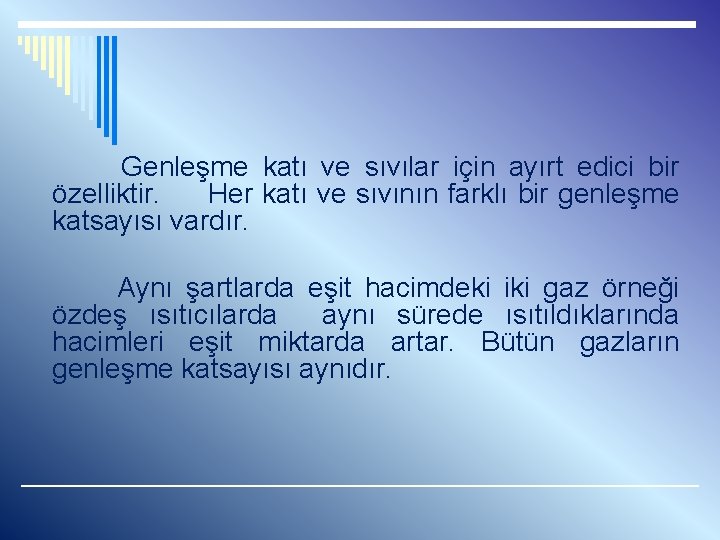 Genleşme katı ve sıvılar için ayırt edici bir özelliktir. Her katı ve sıvının farklı bir genleşme katsayısı vardır.

Aynı şartlarda eşit hacimdeki iki gaz örneği özdeş ısıtıcılarda aynı sürede ısıtıldıklarında hacimleri eşit miktarda artar. Bütün gazların genleşme katsayısı aynıdır.